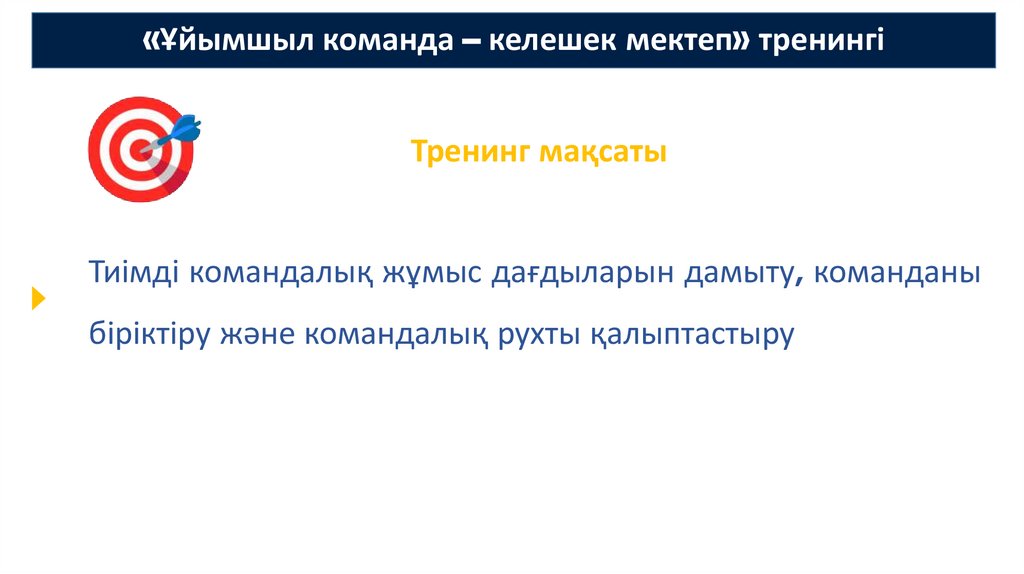 «Ұйымшыл команда – келешек мектеп» тренингі

Тренинг мақсаты

Тиімді командалық жұмыс дағдыларын дамыту, команданы біріктіру және командалық рухты қалыптастыру